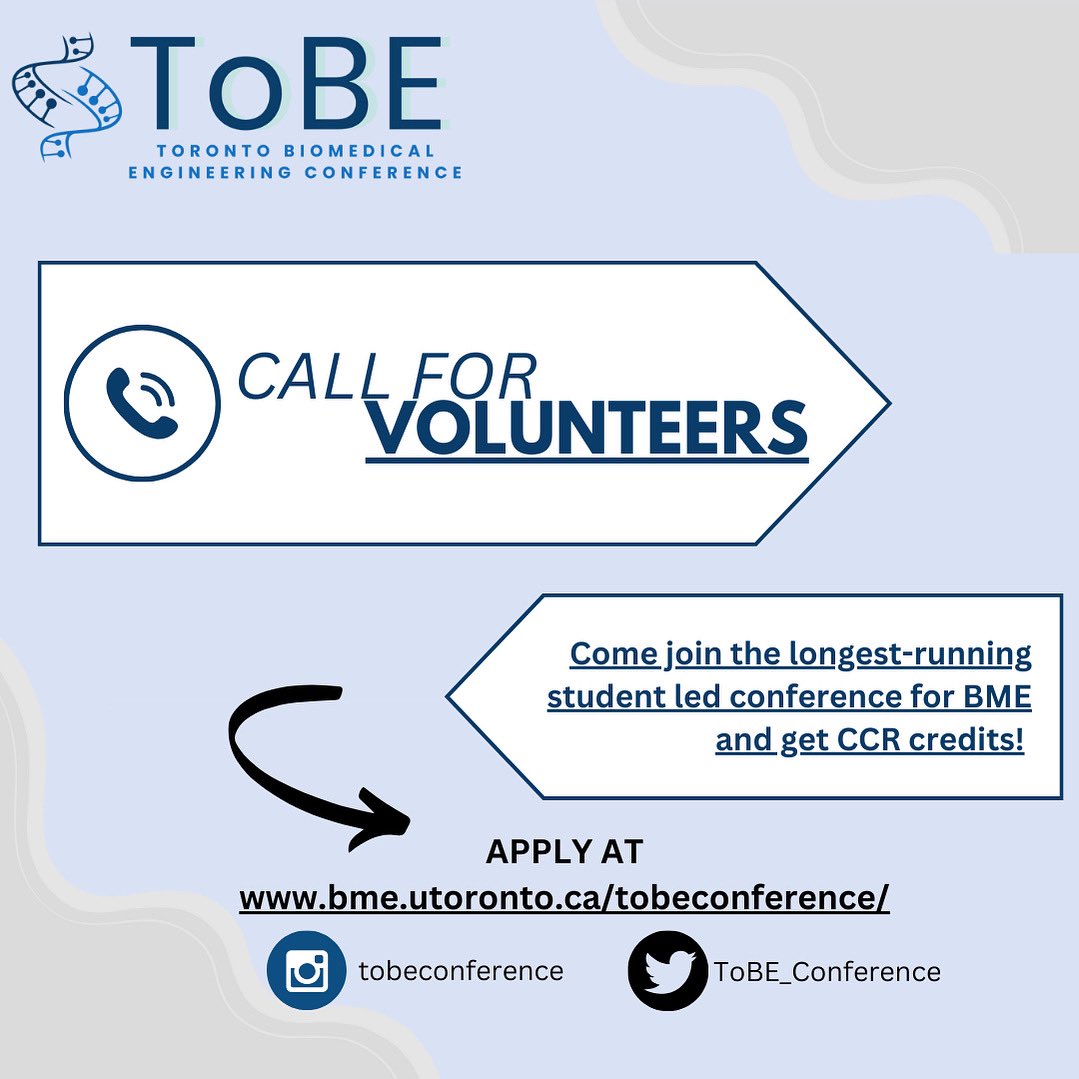 ToBE
TORONTO BIOMEDICAL ENGINEERING CONFERENCE

CALL FOR
VOLUNTEERS

Come join the longest-running student led conference for BME and get CCR credits!

APPLY AT
www.bme.utoronto.ca/tobeconference/

tobeconference

ToBE_Conference